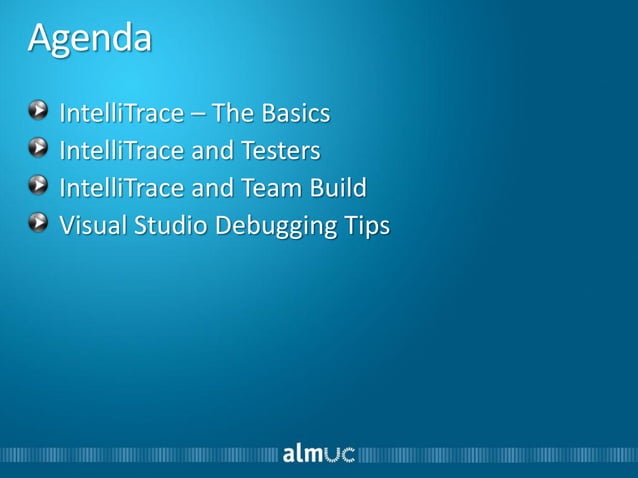 Agenda

IntelliTrace – The Basics
IntelliTrace and Testers
IntelliTrace and Team Build
Visual Studio Debugging Tips

almUC